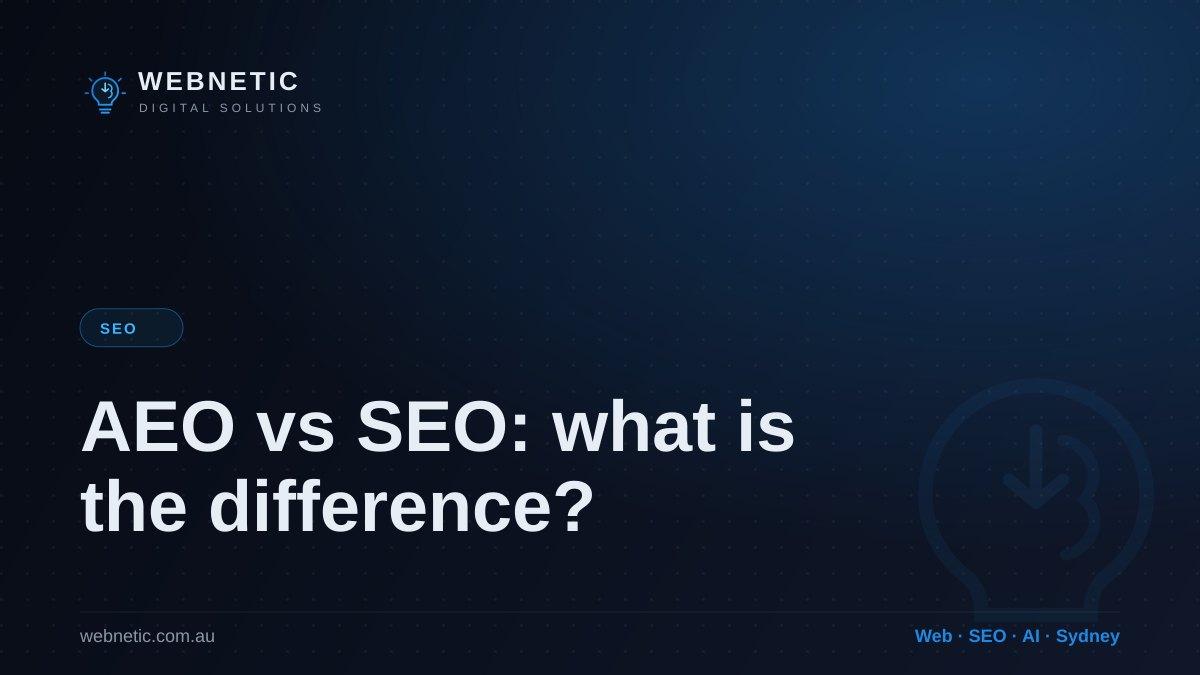 WEBNETIC
DIGITAL SOLUTIONS

SEO

AEO vs SEO: what is the difference?

webnetic.com.au

Web · SEO · AI · Sydney